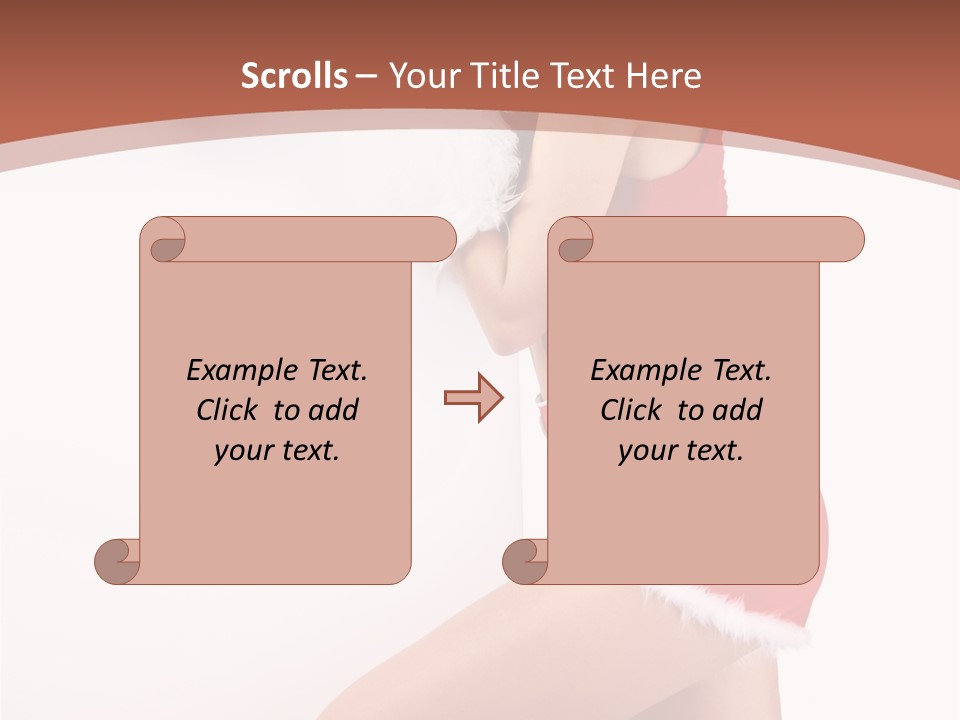 Scrolls – Your Title Text Here

Example Text. Click to add your text.

Example Text. Click to add your text.